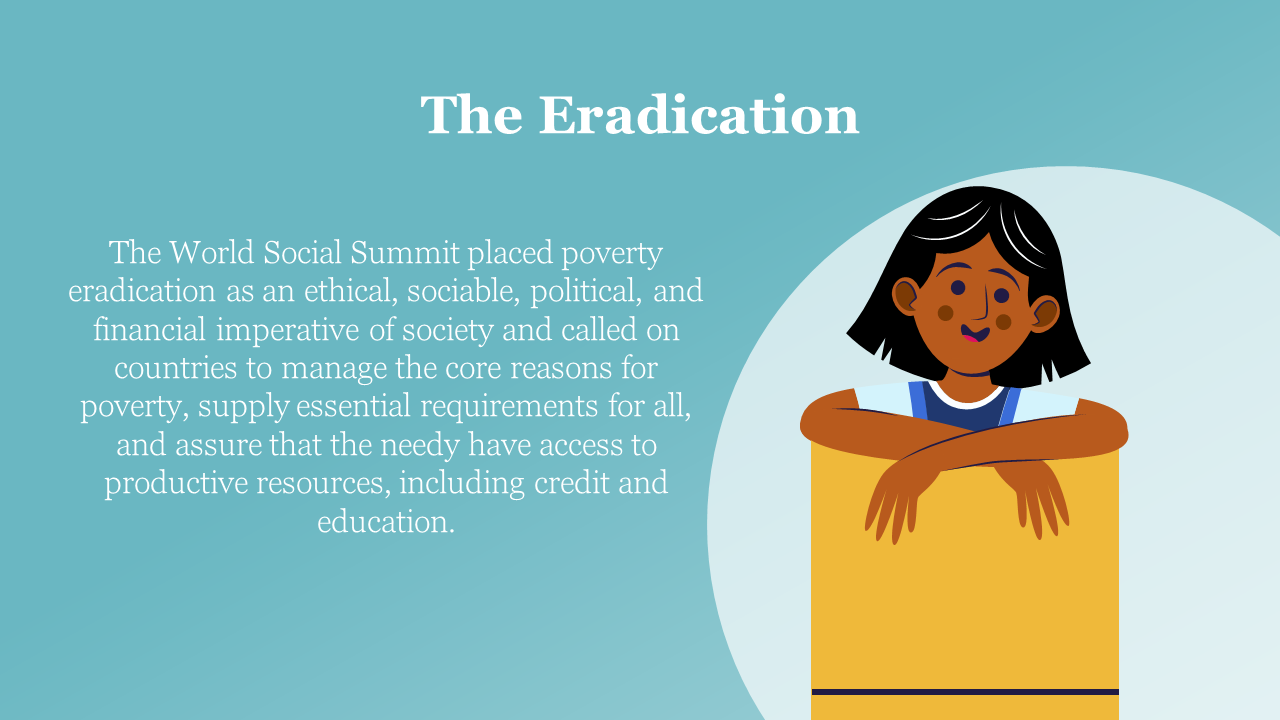 The Eradication

The World Social Summit placed poverty eradication as an ethical, sociable, political, and financial imperative of society and called on countries to manage the core reasons for poverty, supply essential requirements for all, and assure that the needy have access to productive resources, including credit and education.